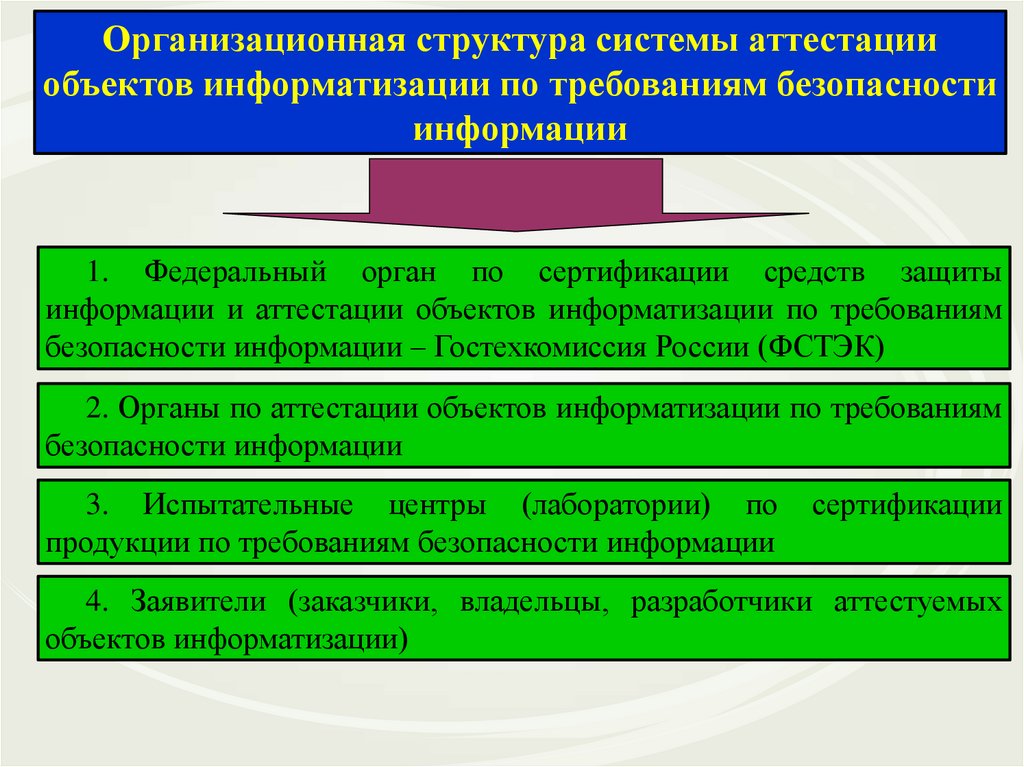 Организационная структура системы аттестации объектов информатизации по требованиям безопасности информации

1. Федеральный орган по сертификации средств защиты информации и аттестации объектов информатизации по требованиям безопасности информации – Гостехкомиссия России (ФСТЭК)

2. Органы по аттестации объектов информатизации по требованиям безопасности информации

3. Испытательные центры (лаборатории) по сертификации продукции по требованиям безопасности информации

4. Заявители (заказчики, владельцы, разработчики аттестуемых объектов информатизации)